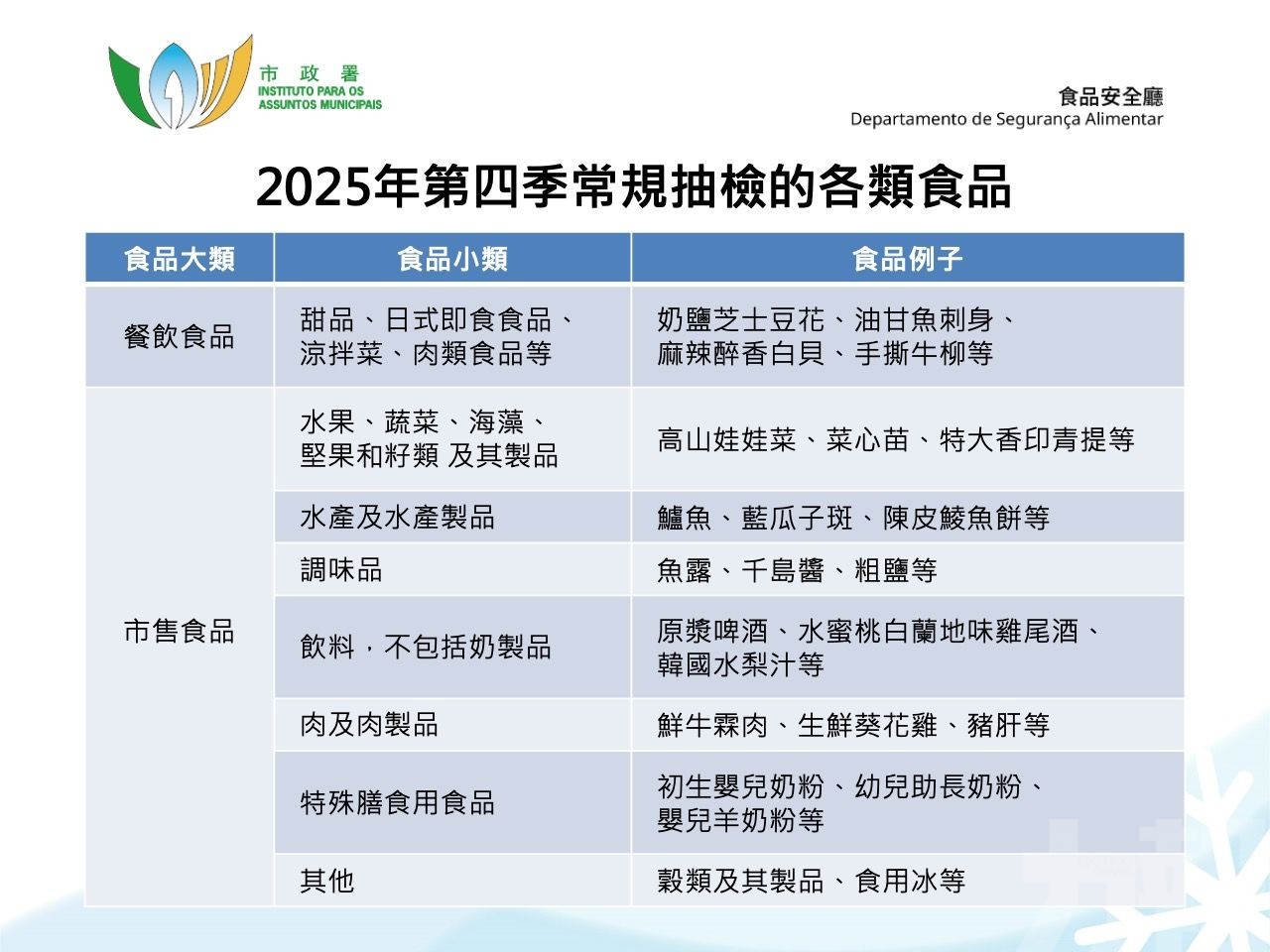 市 政 署
INSTITUTO PARA OS ASSUNTOS MUNICIPAIS

食品安全廳
Departamento de Segurança Alimentar

2025年第四季常規抽檢的各類食品

| 食品大類 | 食品小類 | 食品例子 |
|---|---|---|
| 餐飲食品 | 甜品、日式即食食品、涼拌菜、肉類食品等 | 奶鹽芝士豆花、油甘魚刺身、麻辣醉香白貝、手撕牛柳等 |
| 市售食品 | 水果、蔬菜、海藻、堅果和籽類 及其製品 | 高山娃娃菜、菜心苗、特大香印青提等 |
| | 水產及水產製品 | 鱸魚、藍瓜子斑、陳皮鯪魚餅等 |
| | 調味品 | 魚露、千島醬、粗鹽等 |
| | 飲料，不包括奶製品 | 原漿啤酒、水蜜桃白蘭地味雞尾酒、韓國水梨汁等 |
| | 肉及肉製品 | 鮮牛霖肉、生鮮葵花雞、豬肝等 |
| | 特殊膳食用食品 | 初生嬰兒奶粉、幼兒助長奶粉、嬰兒羊奶粉等 |
| | 其他 | 穀類及其製品、食用冰等 |